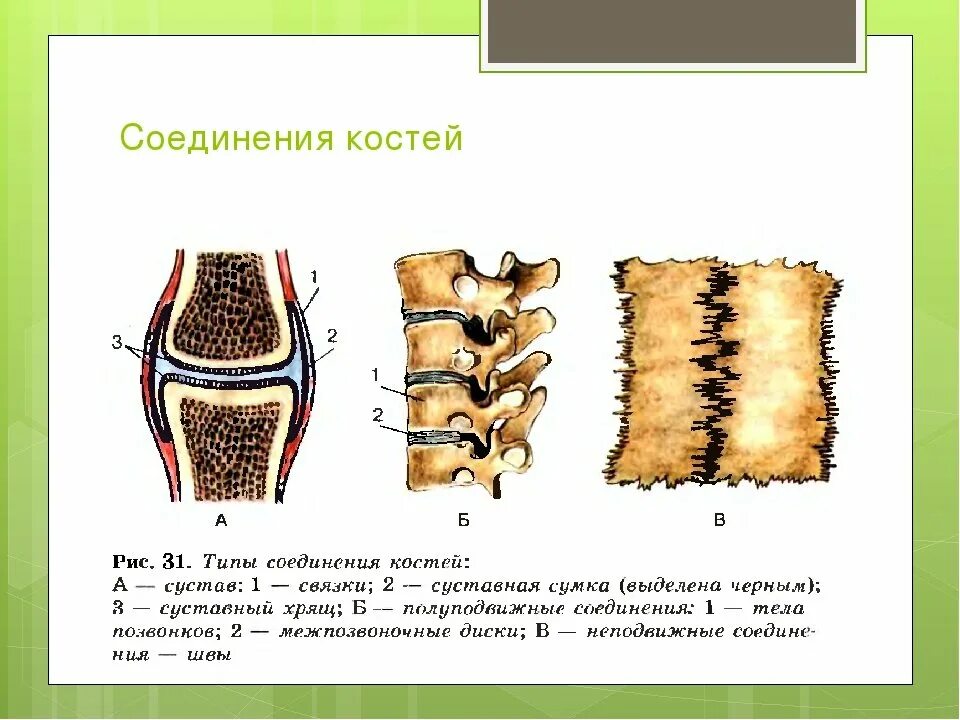 Соединения костей

1
2
3
А

1
2
Б

В

Рис. 31. Типы соединения костей:
А — сустав: 1 — связки; 2 — суставная сумка (выделена черным); 3 — суставный хрящ; Б — полуподвижные соединения: 1 — тела позвонков; 2 — межпозвоночные диски; В — неподвижные соединения — швы